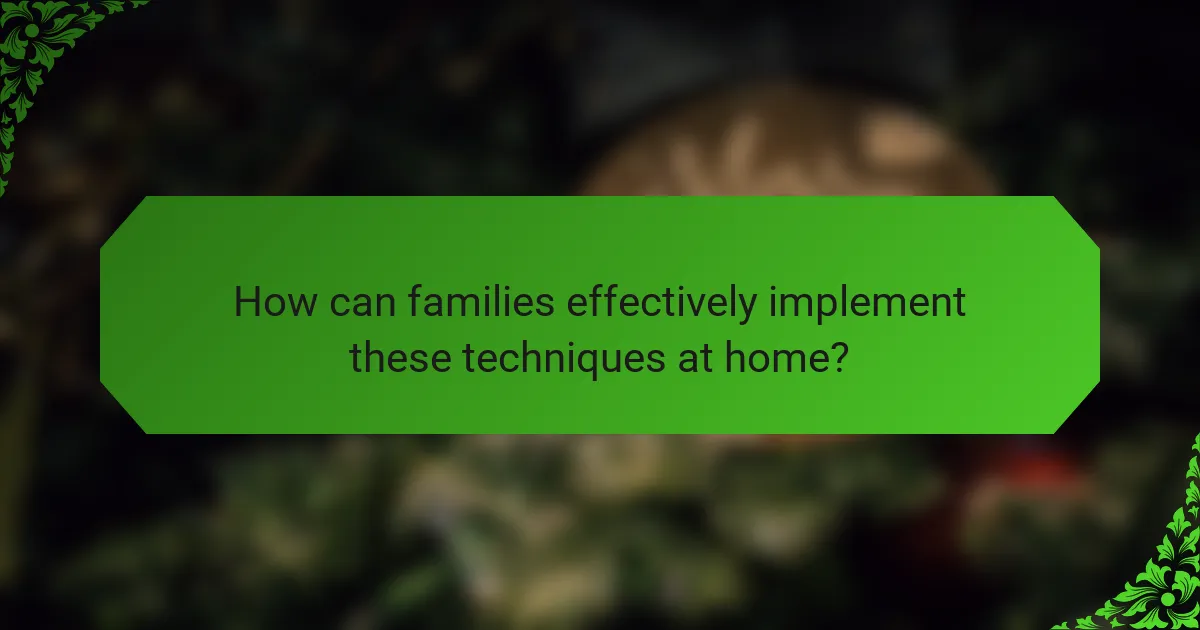 How can families effectively implement these techniques at home?